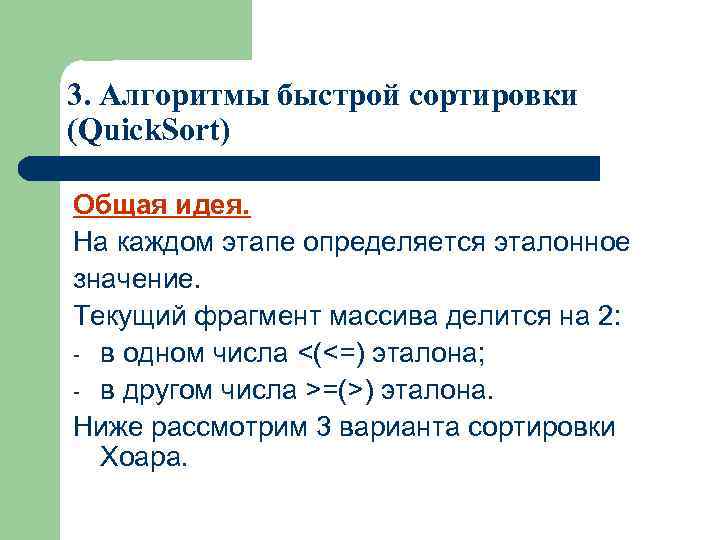 3. Алгоритмы быстрой сортировки (QuickSort)

Общая идея.

На каждом этапе определяется эталонное значение.

Текущий фрагмент массива делится на 2:

- в одном числа <(<=) эталона;

- в другом числа >=(>) эталона.

Ниже рассмотрим 3 варианта сортировки Хоара.